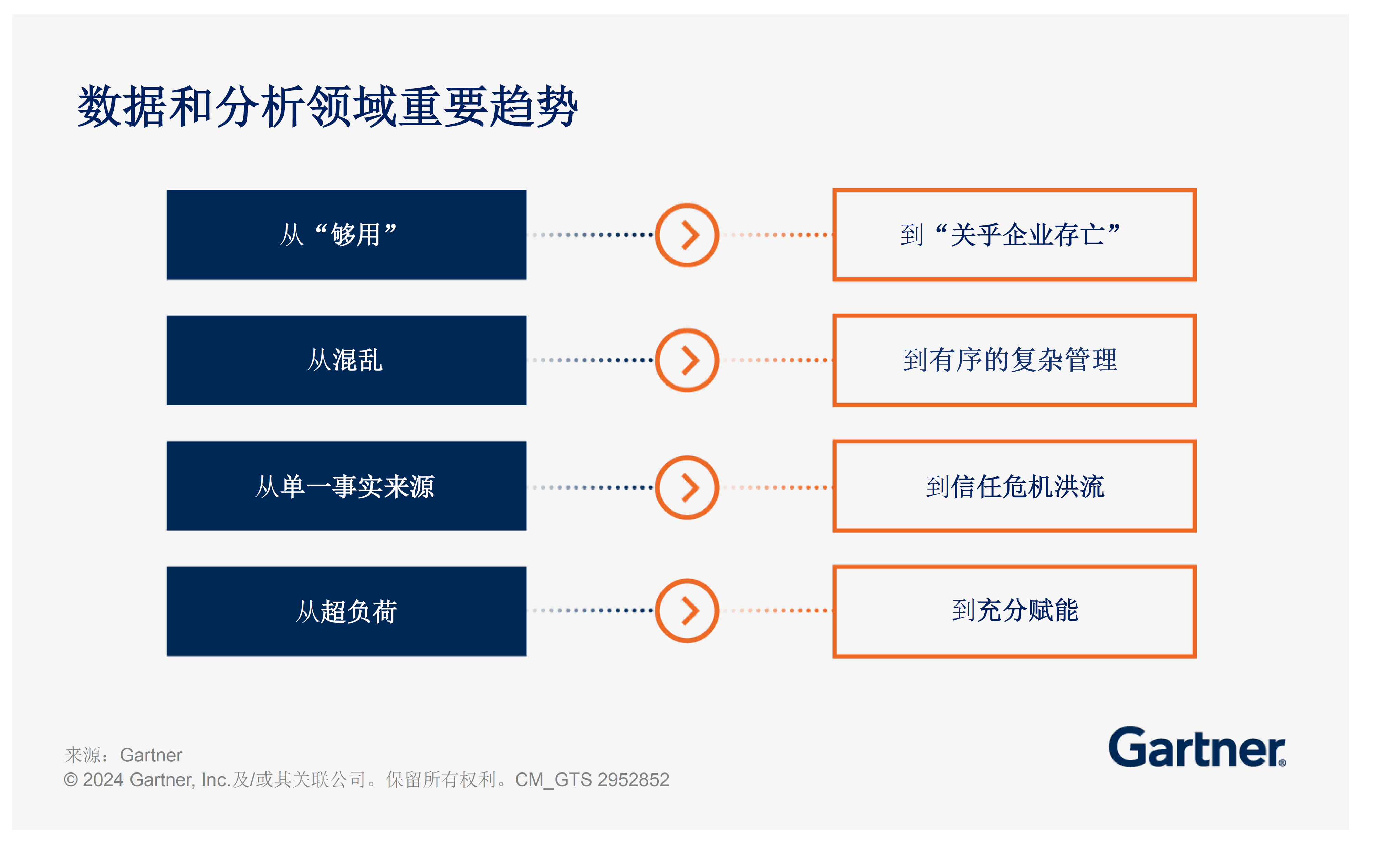 数据和分析领域重要趋势

从“够用”

到“关乎企业存亡”

从混乱

到有序的复杂管理

从单一事实来源

到信任危机洪流

从超负荷

到充分赋能

来源：Gartner
© 2024 Gartner, Inc.及/或其关联公司。保留所有权利。CM_GTS 2952852

Gartner®